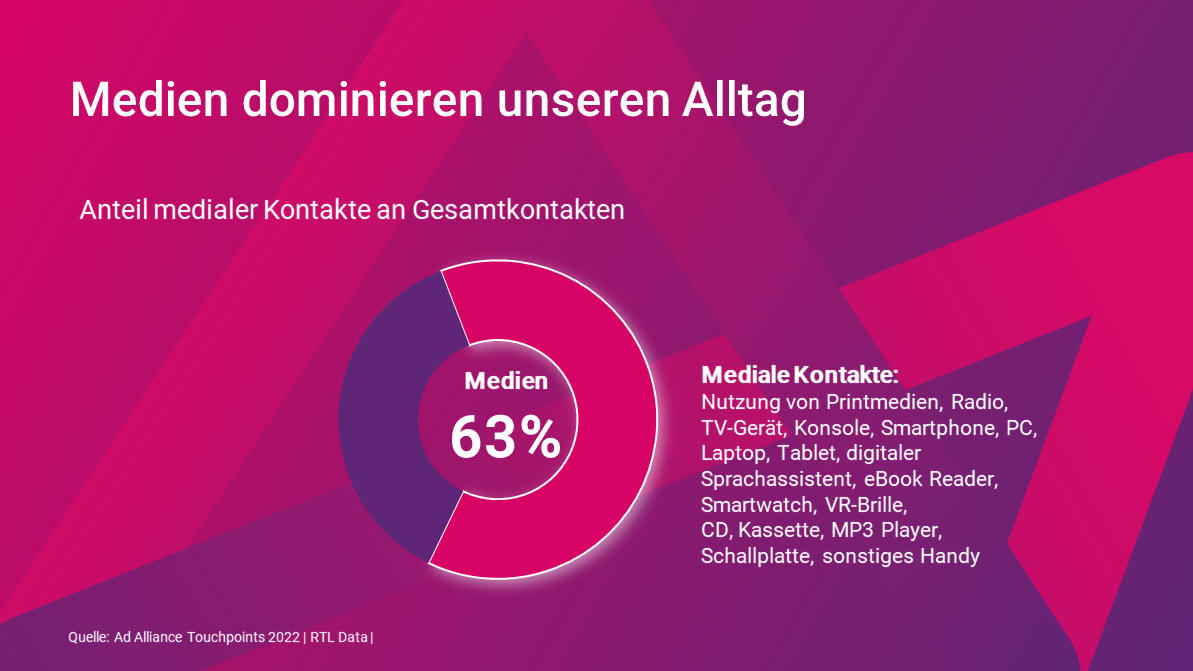 Medien dominieren unseren Alltag

Anteil medialer Kontakte an Gesamtkontakten

Medien
63%

Mediale Kontakte:
Nutzung von Printmedien, Radio, TV-Gerät, Konsole, Smartphone, PC, Laptop, Tablet, digitaler Sprachassistent, eBook Reader, Smartwatch, VR-Brille, CD, Kassette, MP3 Player, Schallplatte, sonstiges Handy

Quelle: Ad Alliance Touchpoints 2022 | RTL Data |